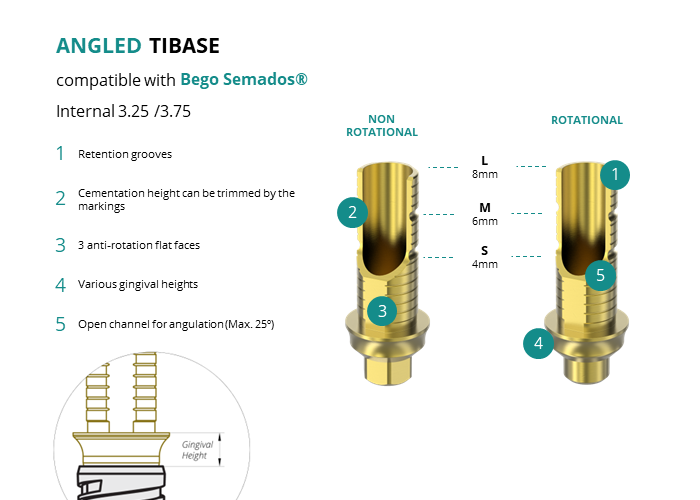 ANGLED TIBASE

compatible with Bego Semados®

Internal 3.25 /3.75

1 Retention grooves

2 Cementation height can be trimmed by the markings

3 3 anti-rotation flat faces

4 Various gingival heights

5 Open channel for angulation (Max. 25º)

Gingival Height

NON ROTATIONAL

ROTATIONAL

L
8mm

M
6mm

S
4mm

2

3

1

5

4